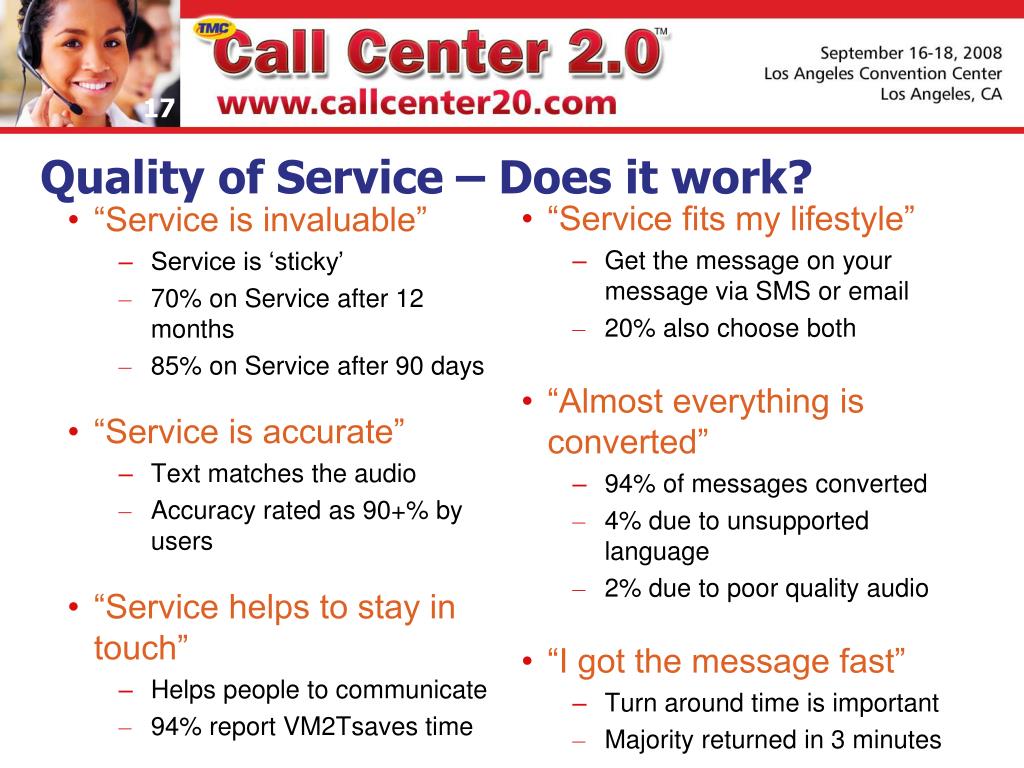 17

TMC Call Center 2.0™
www.callcenter20.com

September 16-18, 2008
Los Angeles Convention Center
Los Angeles, CA

Quality of Service – Does it work?

• “Service is invaluable”
– Service is ‘sticky’
– 70% on Service after 12 months
– 85% on Service after 90 days

• “Service is accurate”
– Text matches the audio
– Accuracy rated as 90+% by users

• “Service helps to stay in touch”
– Helps people to communicate
– 94% report VM2Tsaves time

• “Service fits my lifestyle”
– Get the message on your message via SMS or email
– 20% also choose both

• “Almost everything is converted”
– 94% of messages converted
– 4% due to unsupported language
– 2% due to poor quality audio

• “I got the message fast”
– Turn around time is important
– Majority returned in 3 minutes